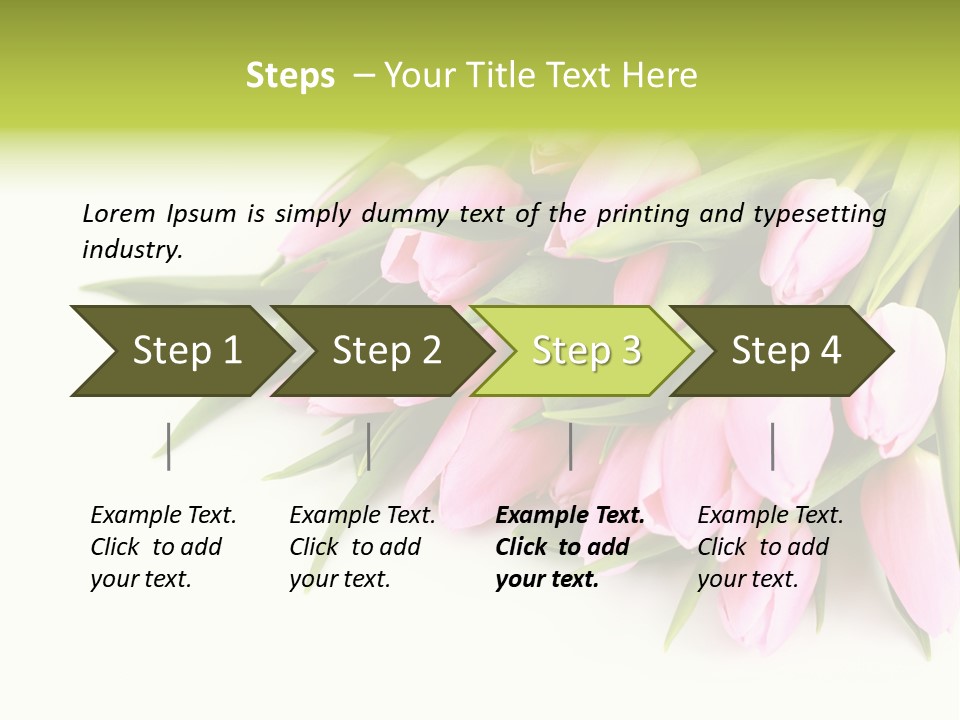 Steps – Your Title Text Here

Lorem Ipsum is simply dummy text of the printing and typesetting industry.

Step 1

Step 2

Step 3

Step 4

Example Text. Click to add your text.

Example Text. Click to add your text.

Example Text. Click to add your text.

Example Text. Click to add your text.